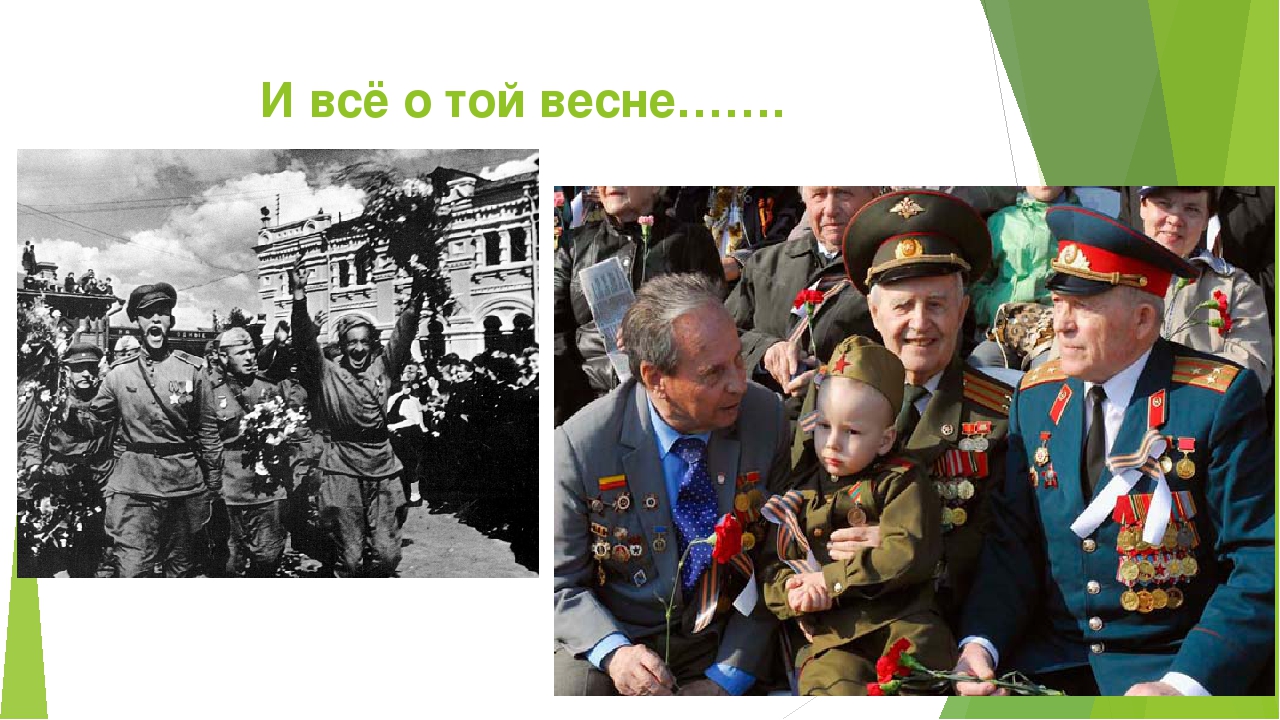 И всё о той весне…….